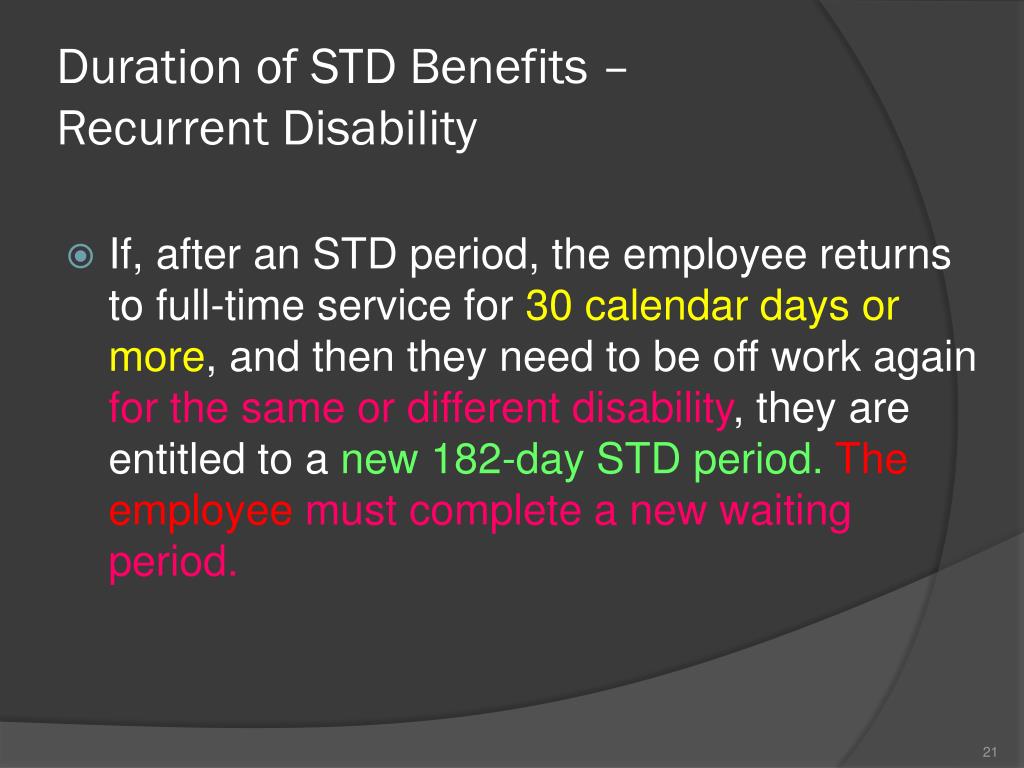 Duration of STD Benefits – Recurrent Disability

If, after an STD period, the employee returns to full-time service for 30 calendar days or more, and then they need to be off work again for the same or different disability, they are entitled to a new 182-day STD period. The employee must complete a new waiting period.

21